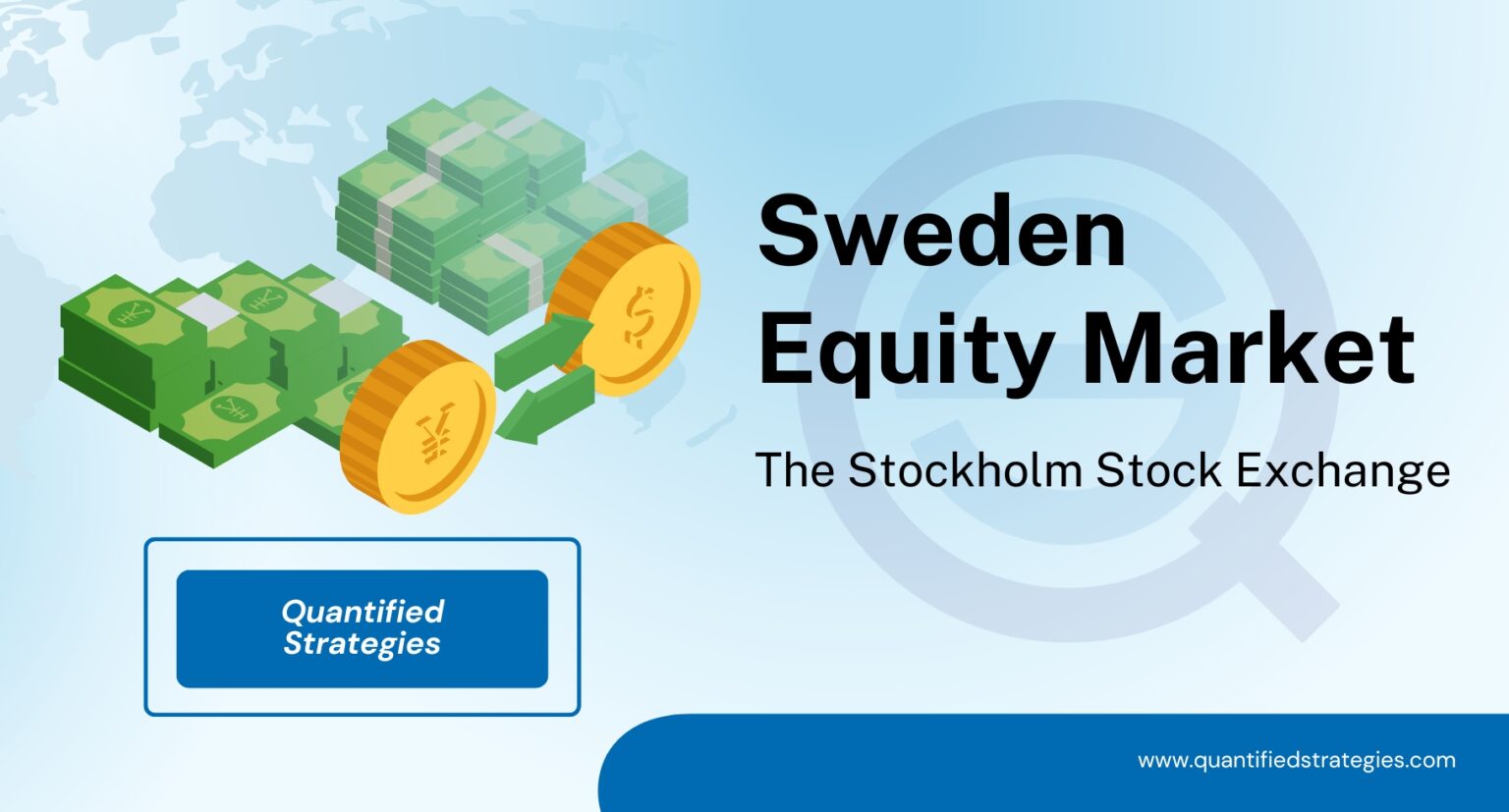 Sweden
Equity Market

The Stockholm Stock Exchange

Quantified Strategies

www.quantifiedstrategies.com